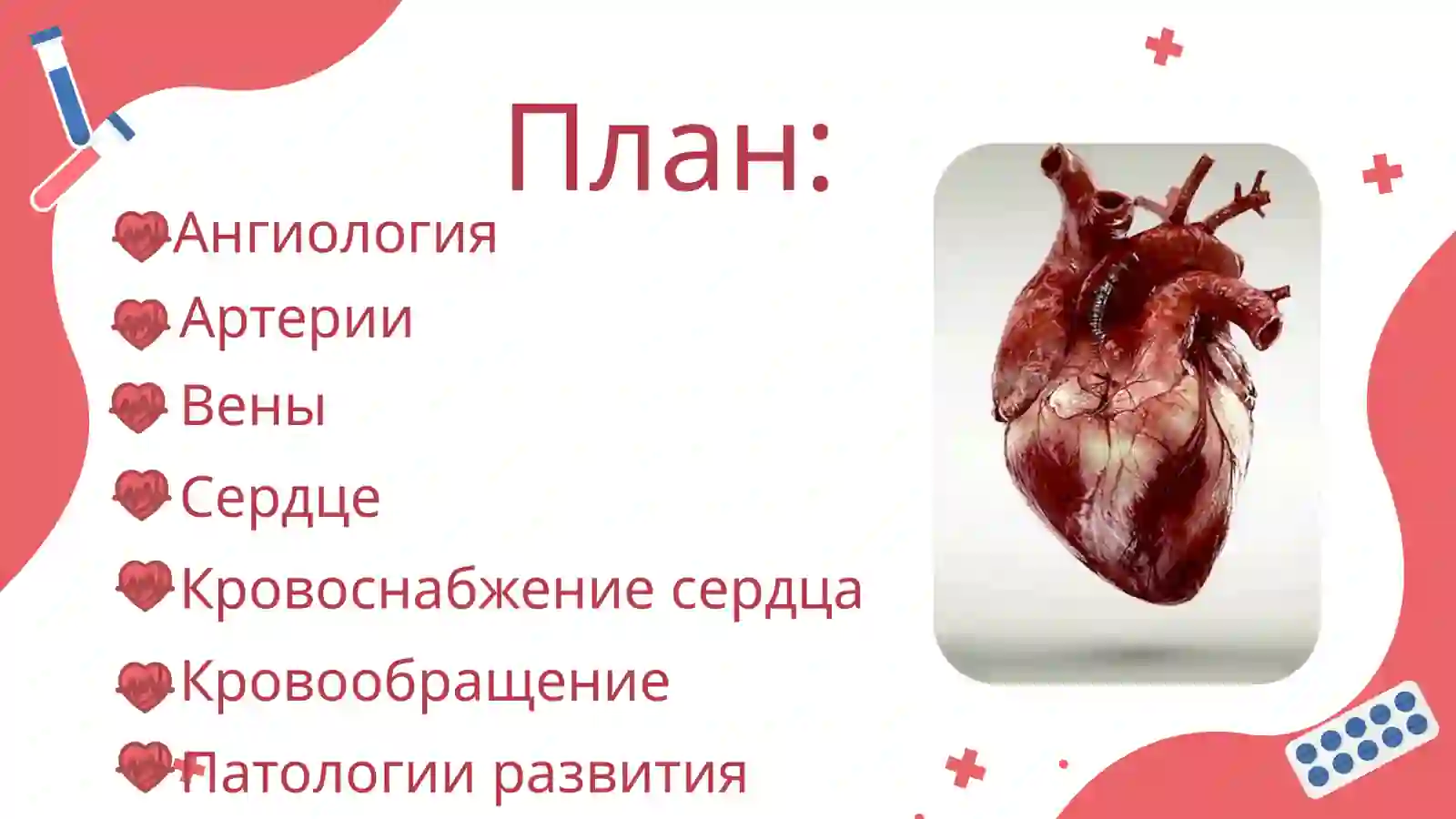 План:

Ангиология

Артерии

Вены

Сердце

Кровоснабжение сердца

Кровообращение

Патологии развития